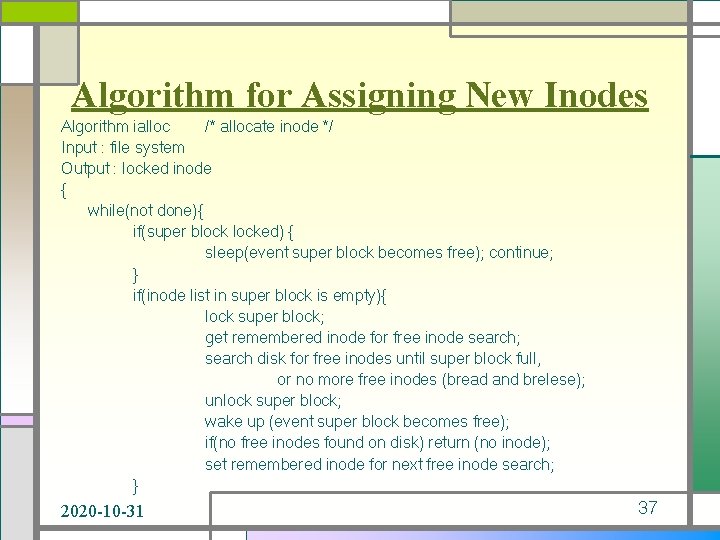 Algorithm for Assigning New Inodes

Algorithm ialloc /* allocate inode */
Input : file system
Output : locked inode
{
while(not done){
if(super block locked) {
sleep(event super block becomes free); continue;
}
if(inode list in super block is empty){
lock super block;
get remembered inode for free inode search;
search disk for free inodes until super block full,
or no more free inodes (bread and brelese);
unlock super block;
wake up (event super block becomes free);
if(no free inodes found on disk) return (no inode);
set remembered inode for next free inode search;
}

2020-10-31

37